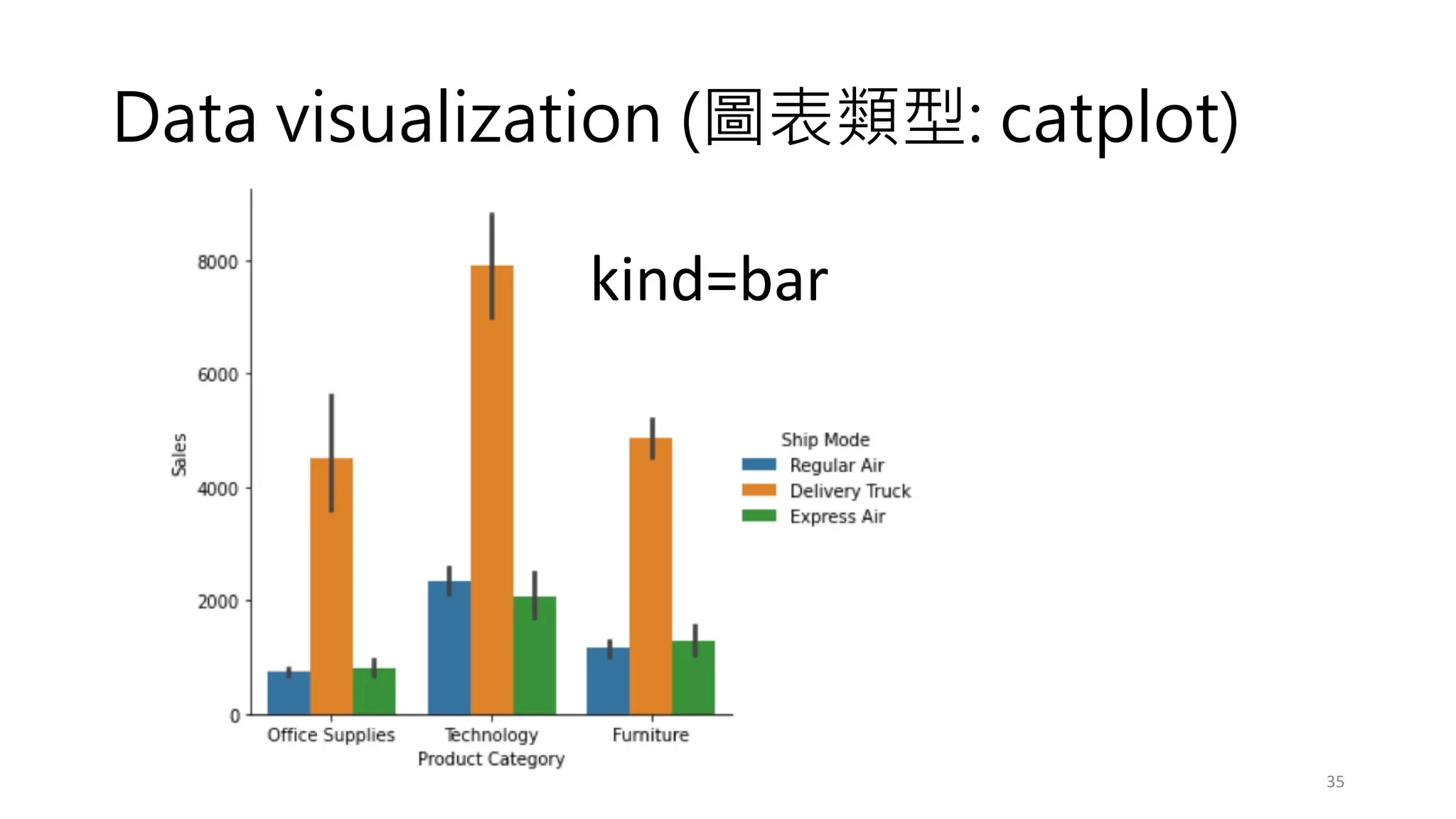 Data visualization (圖表類型: catplot)

kind=bar

8000
6000
4000
2000
0
Sales

Office Supplies
Technology
Furniture
Product Category

Ship Mode
Regular Air
Delivery Truck
Express Air

35